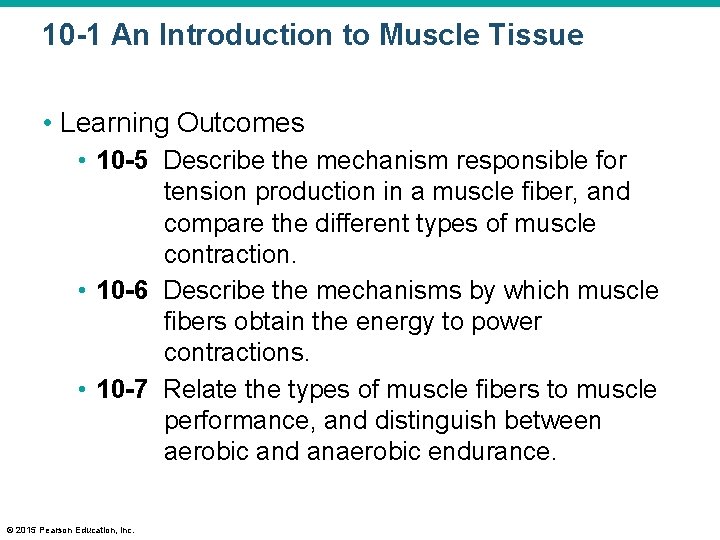 10-1 An Introduction to Muscle Tissue

• Learning Outcomes

• 10-5 Describe the mechanism responsible for tension production in a muscle fiber, and compare the different types of muscle contraction.

• 10-6 Describe the mechanisms by which muscle fibers obtain the energy to power contractions.

• 10-7 Relate the types of muscle fibers to muscle performance, and distinguish between aerobic and anaerobic endurance.

© 2015 Pearson Education, Inc.